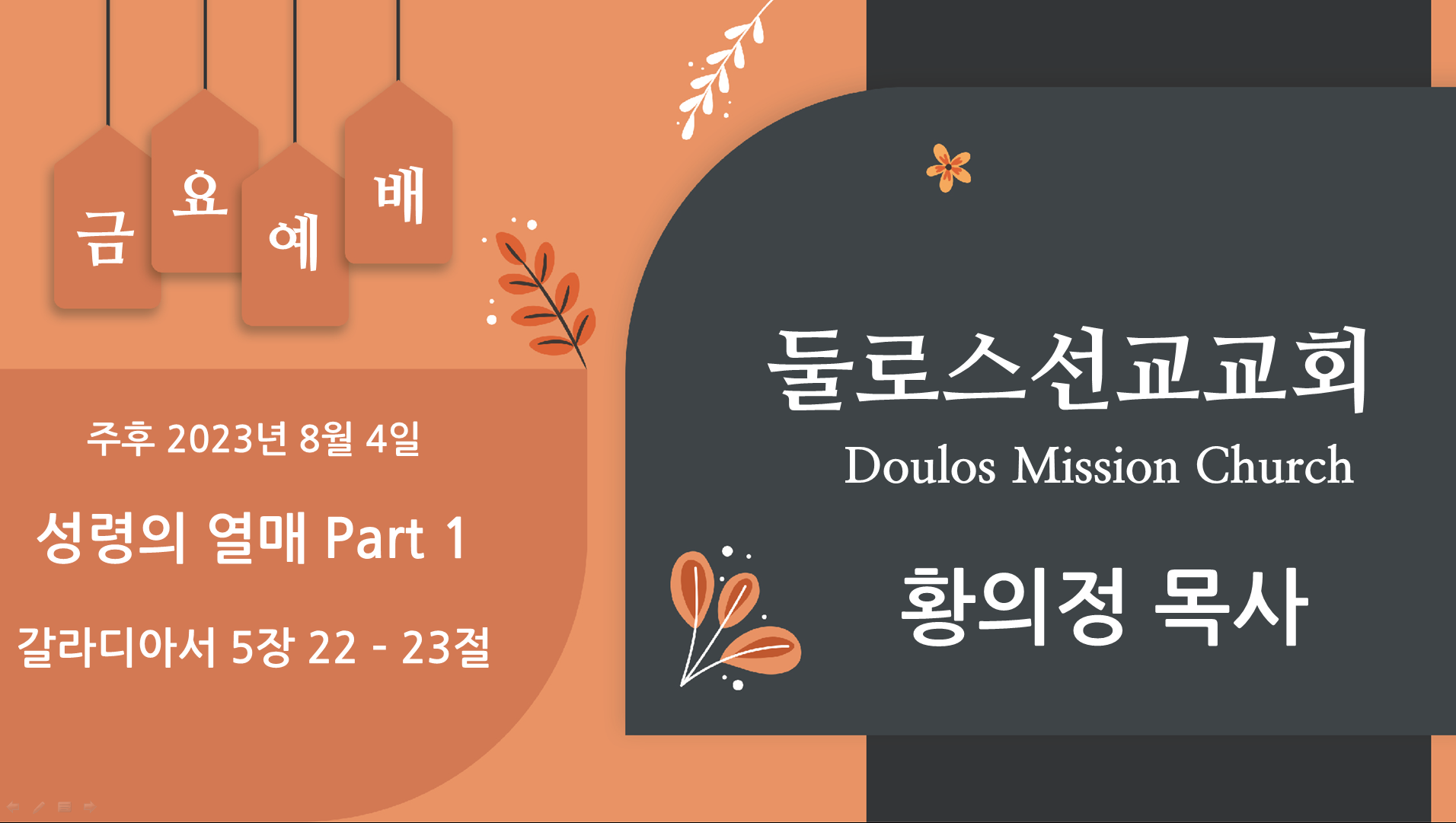 금 요 예 배

주후 2023년 8월 4일

성령의 열매 Part 1

갈라디아서 5장 22 - 23절

둘로스선교교회
Doulos Mission Church

황의정 목사